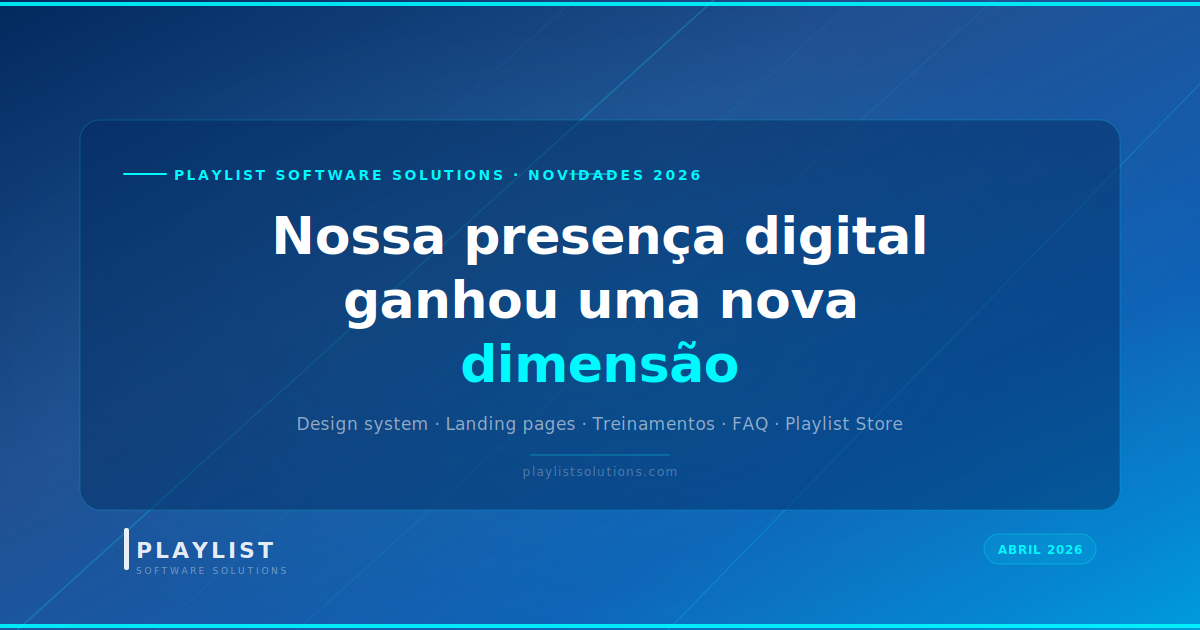 PLAYLIST SOFTWARE SOLUTIONS · NOVIDADES 2026

Nossa presença digital ganhou uma nova dimensão

Design system · Landing pages · Treinamentos · FAQ · Playlist Store

playlistsolutions.com

PLAYLIST
SOFTWARE SOLUTIONS

ABRIL 2026